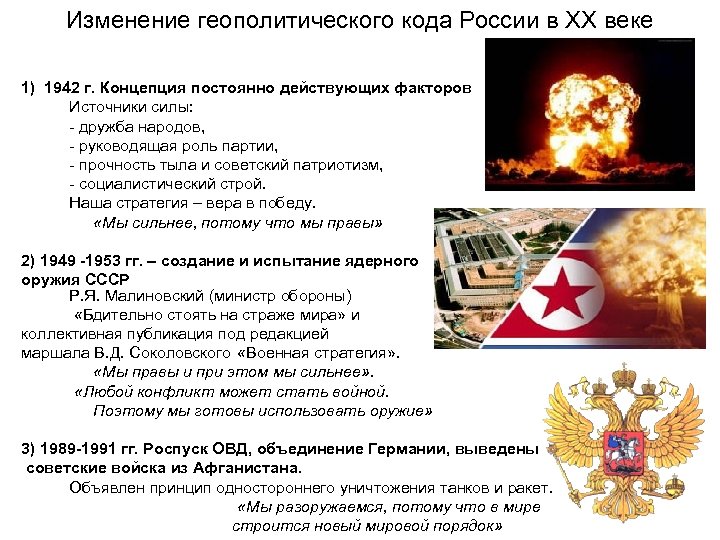 Изменение геополитического кода России в XX веке

1) 1942 г. Концепция постоянно действующих факторов
Источники силы:
- дружба народов,
- руководящая роль партии,
- прочность тыла и советский патриотизм,
- социалистический строй.
Наша стратегия – вера в победу.
«Мы сильнее, потому что мы правы»

2) 1949 -1953 гг. – создание и испытание ядерного оружия СССР
Р.Я. Малиновский (министр обороны)
«Бдительно стоять на страже мира» и коллективная публикация под редакцией маршала В.Д. Соколовского «Военная стратегия».
«Мы правы и при этом мы сильнее».
«Любой конфликт может стать войной.
Поэтому мы готовы использовать оружие»

3) 1989-1991 гг. Роспуск ОВД, объединение Германии, выведены советские войска из Афганистана.
Объявлен принцип одностороннего уничтожения танков и ракет.
«Мы разоружаемся, потому что в мире строится новый мировой порядок»